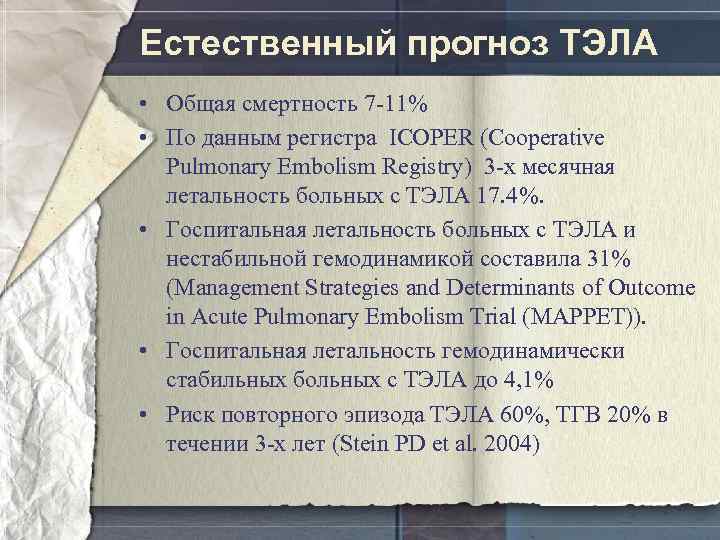 Естественный прогноз ТЭЛА

• Общая смертность 7-11%

• По данным регистра ICOPER (Cooperative Pulmonary Embolism Registry) 3-х месячная летальность больных с ТЭЛА 17.4%.

• Госпитальная летальность больных с ТЭЛА и нестабильной гемодинамикой составила 31% (Management Strategies and Determinants of Outcome in Acute Pulmonary Embolism Trial (MAPPET)).

• Госпитальная летальность гемодинамически стабильных больных с ТЭЛА до 4,1%

• Риск повторного эпизода ТЭЛА 60%, ТГВ 20% в течении 3-х лет (Stein PD et al. 2004)